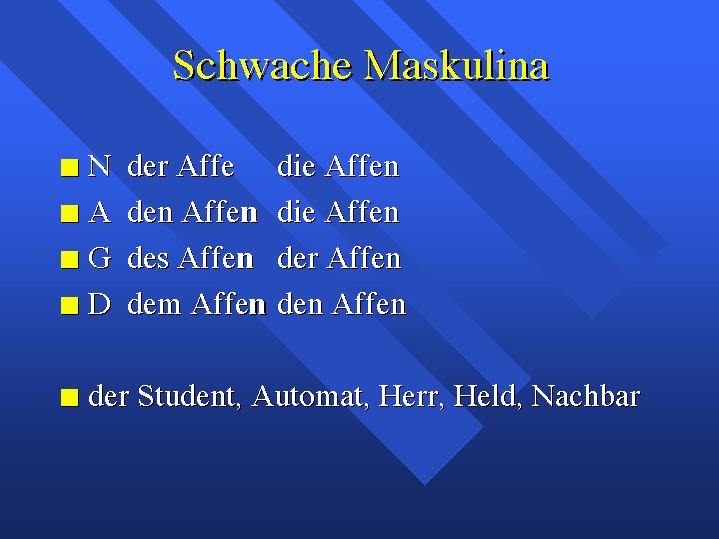 Schwache Maskulina

N der Affe die Affen
A den Affen die Affen
G des Affen der Affen
D dem Affen den Affen

der Student, Automat, Herr, Held, Nachbar